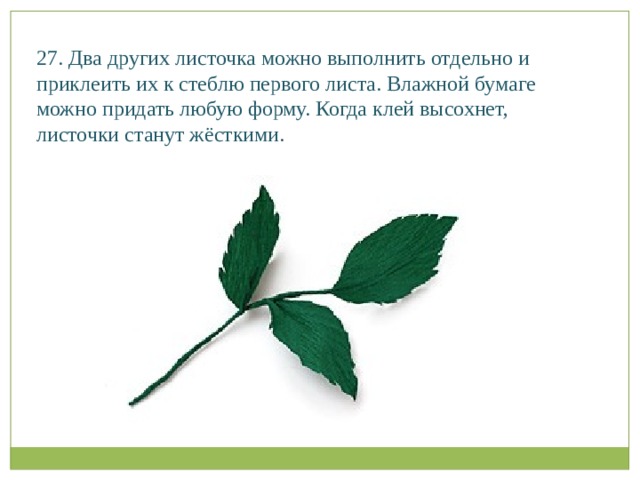 27. Два других листочка можно выполнить отдельно и приклеить их к стеблю первого листа. Влажной бумаге можно придать любую форму. Когда клей высохнет, листочки станут жёсткими.